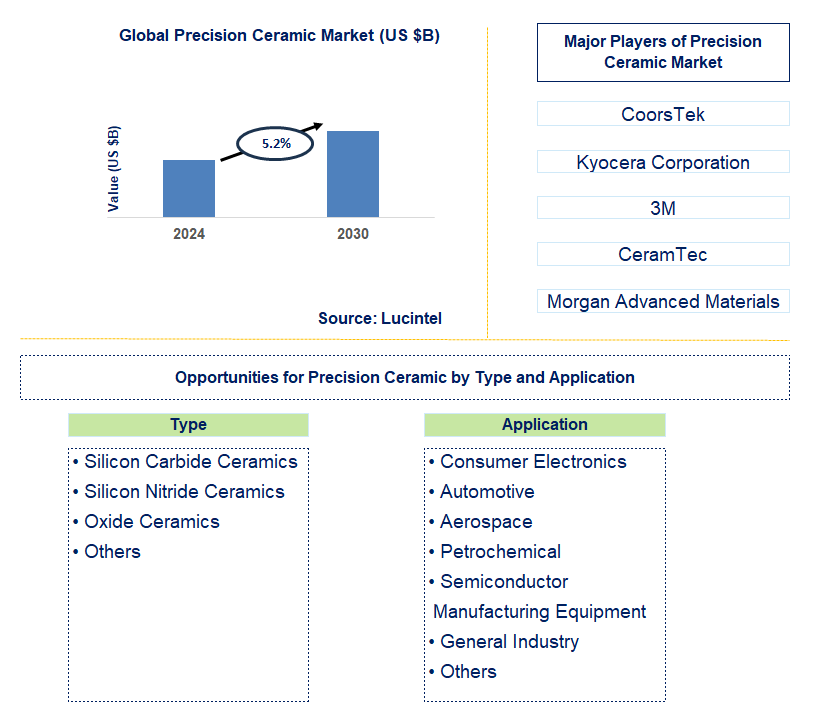 Global Precision Ceramic Market (US $B)

Value (US $B)

5.2%

2024

2030

Source: Lucintel

Major Players of Precision Ceramic Market

CoorsTek

Kyocera Corporation

3M

CeramTec

Morgan Advanced Materials

Opportunities for Precision Ceramic by Type and Application

Type

• Silicon Carbide Ceramics
• Silicon Nitride Ceramics
• Oxide Ceramics
• Others

Application

• Consumer Electronics
• Automotive
• Aerospace
• Petrochemical
• Semiconductor Manufacturing Equipment
• General Industry
• Others